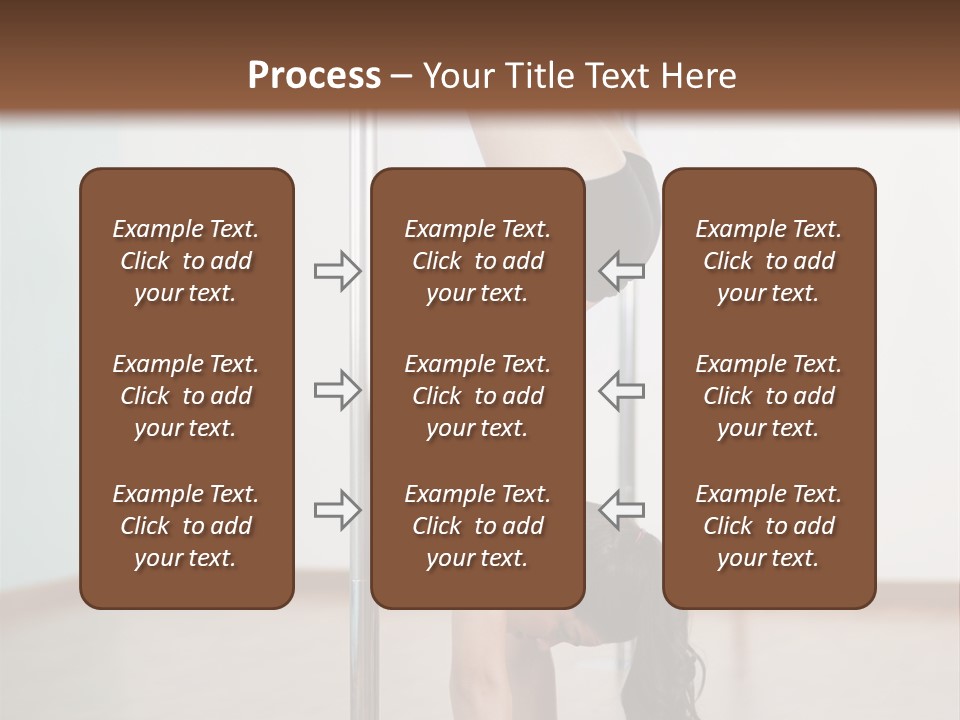 Process – Your Title Text Here

Example Text. Click to add your text.

Example Text. Click to add your text.

Example Text. Click to add your text.

Example Text. Click to add your text.

Example Text. Click to add your text.

Example Text. Click to add your text.

Example Text. Click to add your text.

Example Text. Click to add your text.

Example Text. Click to add your text.